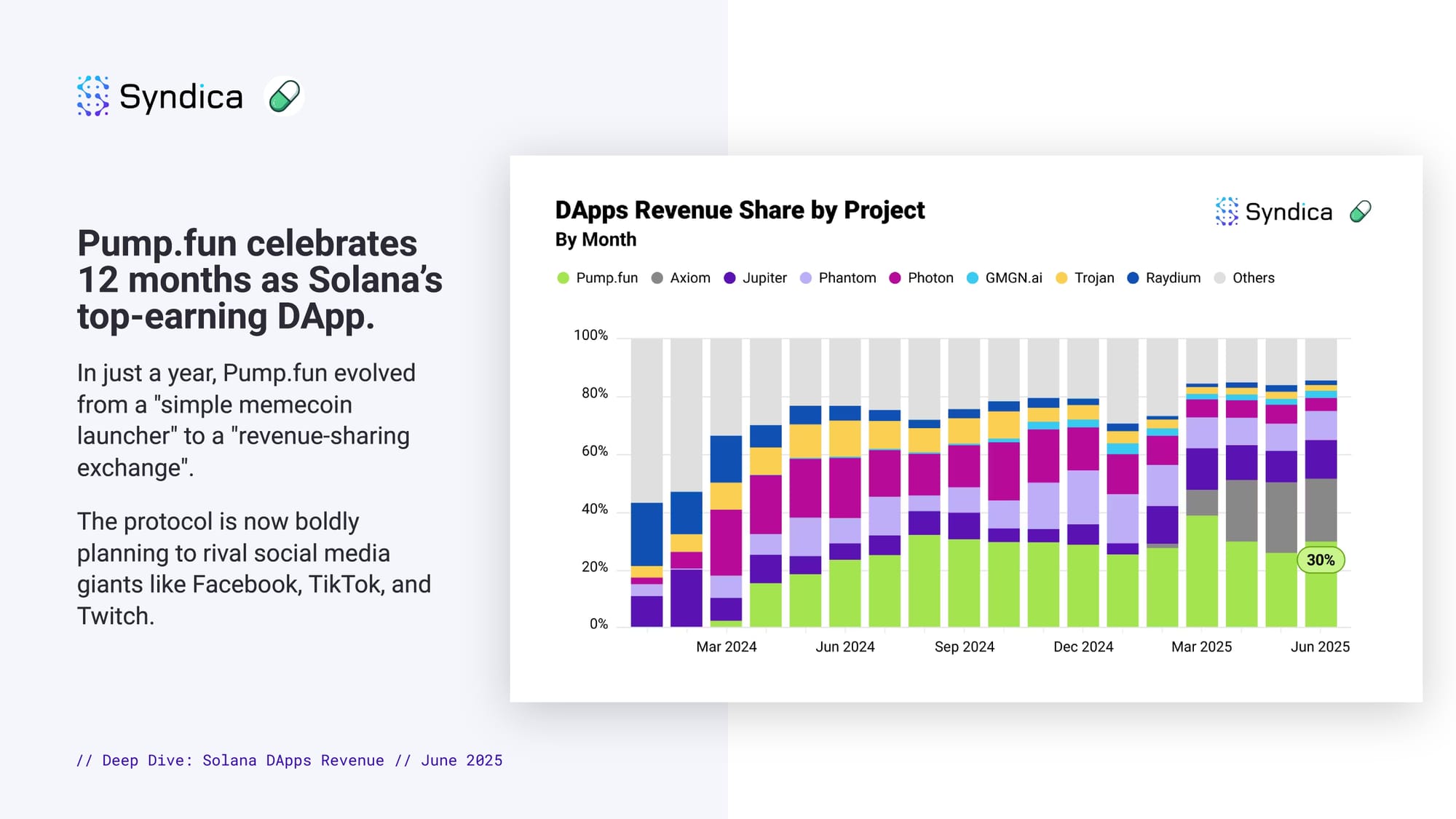 Syndica

Pump.fun celebrates 12 months as Solana's top-earning DApp.

In just a year, Pump.fun evolved from a "simple memecoin launcher" to a "revenue-sharing exchange".

The protocol is now boldly planning to rival social media giants like Facebook, TikTok, and Twitch.

// Deep Dive: Solana DApps Revenue // June 2025

DApps Revenue Share by Project
By Month

Syndica

Pump.fun Axiom Jupiter Phantom Photon GMGN.ai Trojan Raydium Others

100%
80%
60%
40%
20%
0%

30%

Mar 2024 Jun 2024 Sep 2024 Dec 2024 Mar 2025 Jun 2025